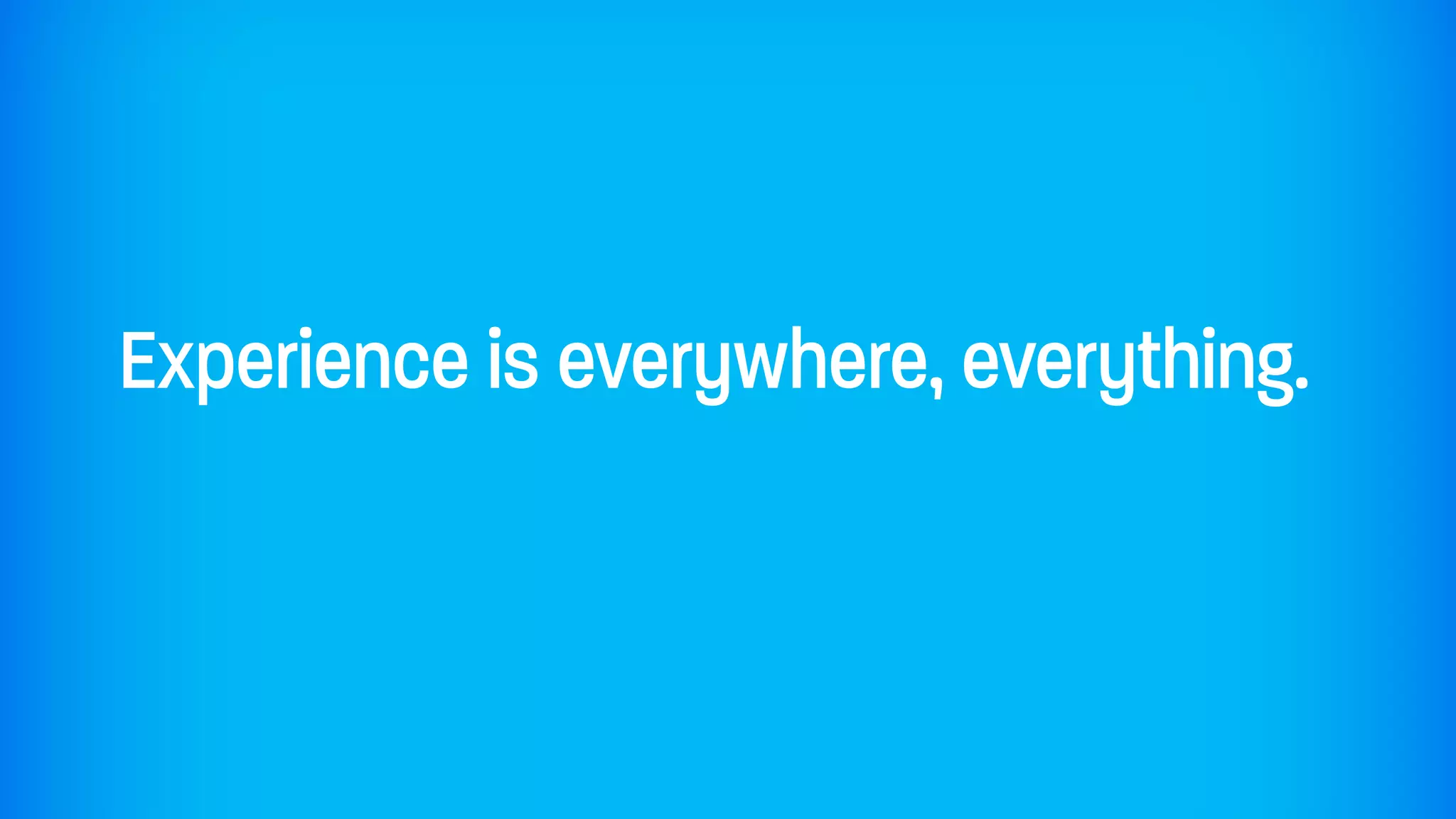 Experience is everywhere, everything.